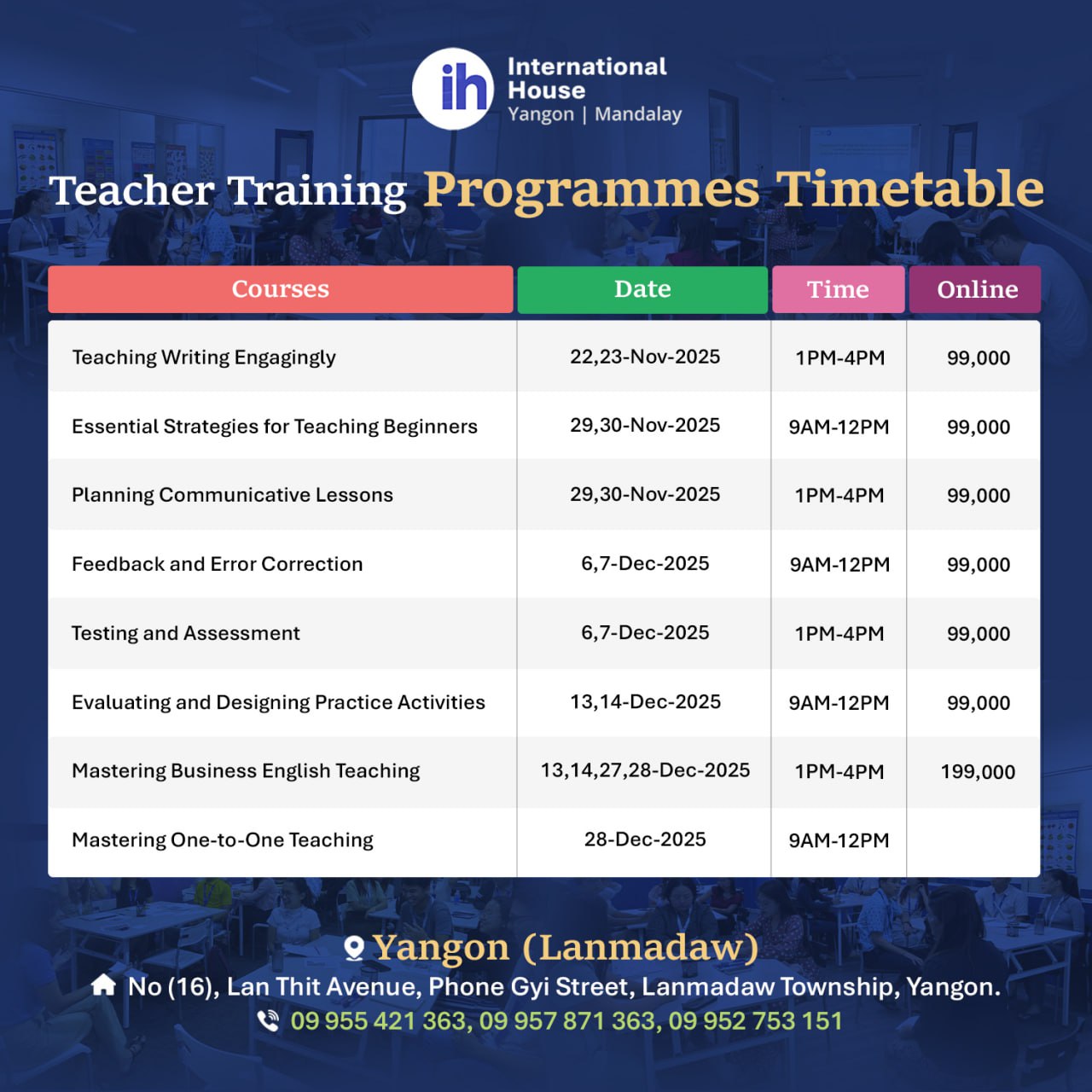 ih International House
Yangon | Mandalay

Teacher Training Programmes Timetable

| Courses | Date | Time | Online |
|---|---|---|---|
| Teaching Writing Engagingly | 22,23-Nov-2025 | 1PM-4PM | 99,000 |
| Essential Strategies for Teaching Beginners | 29,30-Nov-2025 | 9AM-12PM | 99,000 |
| Planning Communicative Lessons | 29,30-Nov-2025 | 1PM-4PM | 99,000 |
| Feedback and Error Correction | 6,7-Dec-2025 | 9AM-12PM | 99,000 |
| Testing and Assessment | 6,7-Dec-2025 | 1PM-4PM | 99,000 |
| Evaluating and Designing Practice Activities | 13,14-Dec-2025 | 9AM-12PM | 99,000 |
| Mastering Business English Teaching | 13,14,27,28-Dec-2025 | 1PM-4PM | 199,000 |
| Mastering One-to-One Teaching | 28-Dec-2025 | 9AM-12PM | |

Yangon (Lanmadaw)
No (16), Lan Thit Avenue, Phone Gyi Street, Lanmadaw Township, Yangon.
09 955 421 363, 09 957 871 363, 09 952 753 151